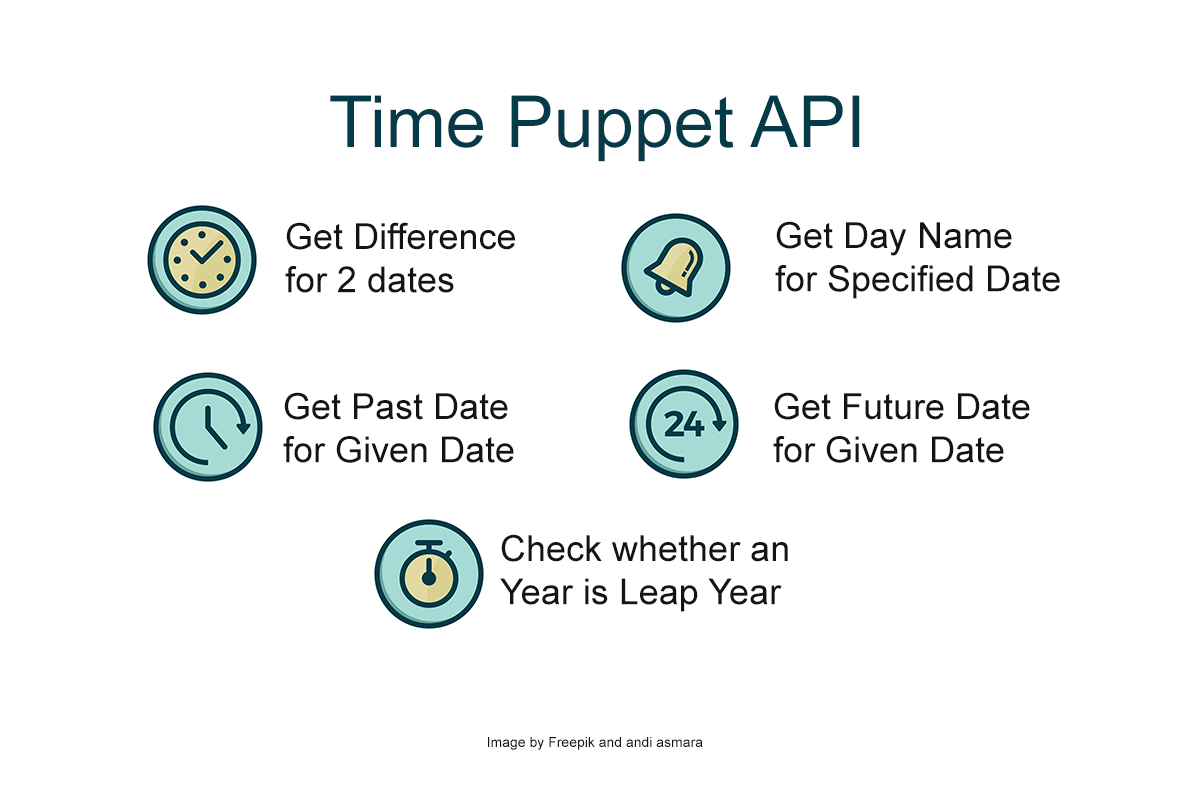 Time Puppet API

Get Difference for 2 dates

Get Day Name for Specified Date

Get Past Date for Given Date

24

Get Future Date for Given Date

Check whether an Year is Leap Year

Image by Freepik and andi asmara